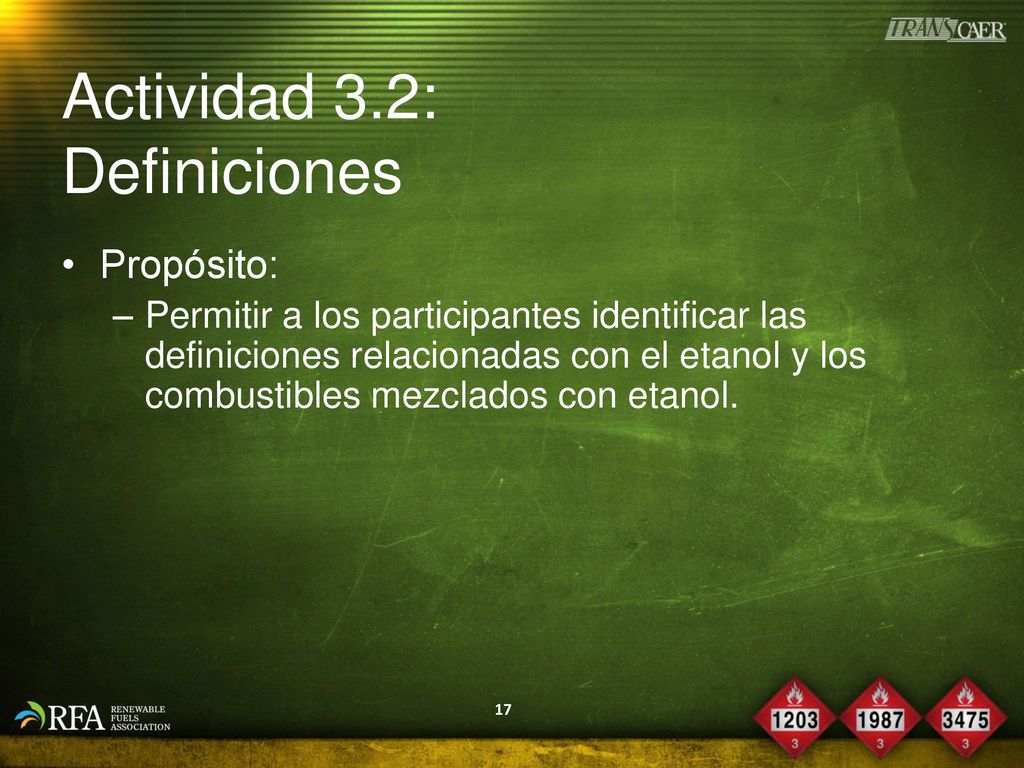 TRANSCAER

Actividad 3.2: Definiciones

• Propósito:
– Permitir a los participantes identificar las definiciones relacionadas con el etanol y los combustibles mezclados con etanol.

RFA RENEWABLE FUELS ASSOCIATION

17

1203 3

1987 3

3475 3